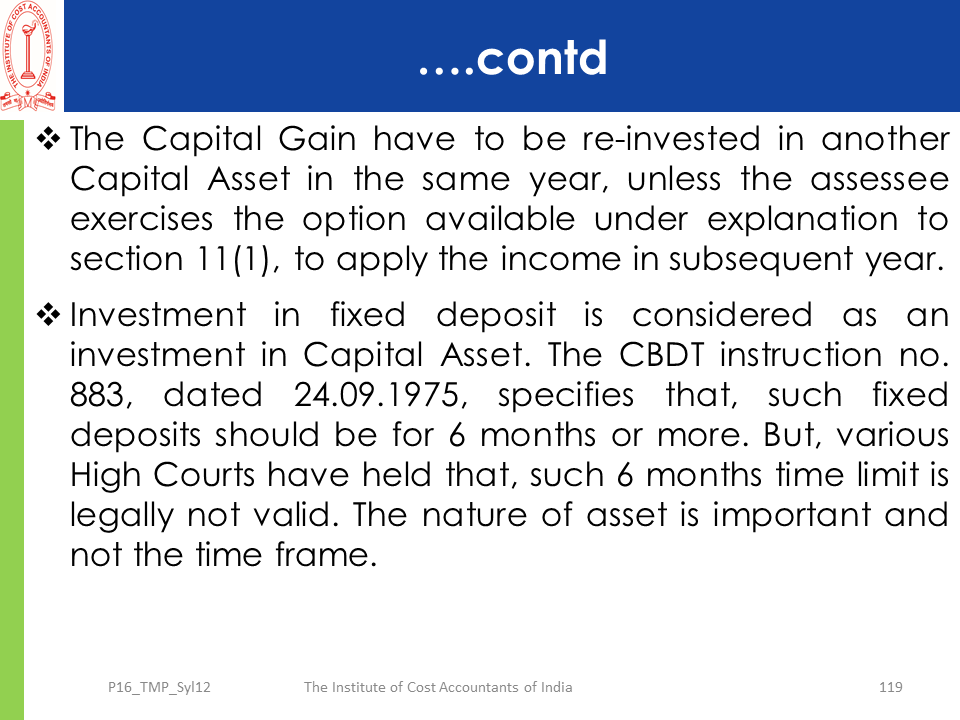 THE INSTITUTE OF COST ACCOUNTANTS OF INDIA

….contd

❖ The Capital Gain have to be re-invested in another Capital Asset in the same year, unless the assessee exercises the option available under explanation to section 11(1), to apply the income in subsequent year.

❖ Investment in fixed deposit is considered as an investment in Capital Asset. The CBDT instruction no. 883, dated 24.09.1975, specifies that, such fixed deposits should be for 6 months or more. But, various High Courts have held that, such 6 months time limit is legally not valid. The nature of asset is important and not the time frame.

P16_TMP_Syl12 The Institute of Cost Accountants of India 119